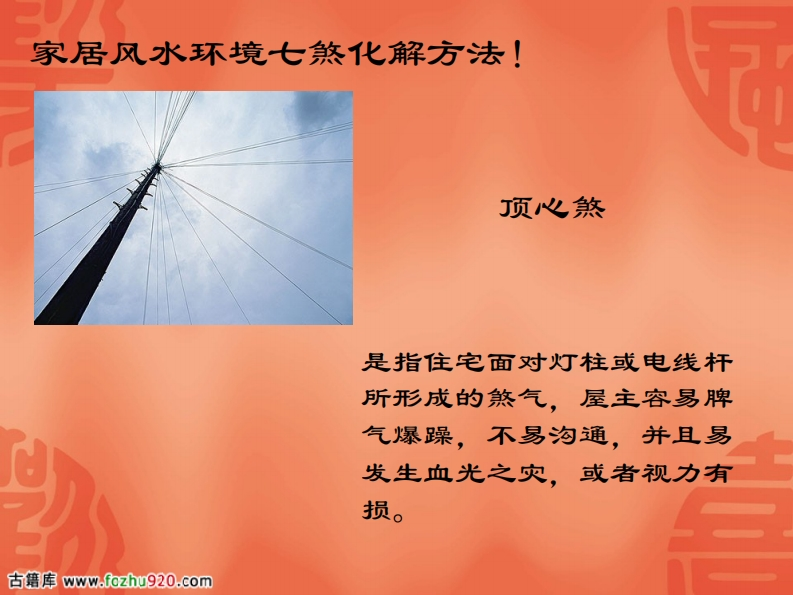 家居风水环境七煞化解方法！

顶心煞

是指住宅面对灯柱或电线杆所形成的煞气，屋主容易脾气爆躁，不易沟通，并且易发生血光之灾，或者视力有损。

古籍库 www.fozhu920.com